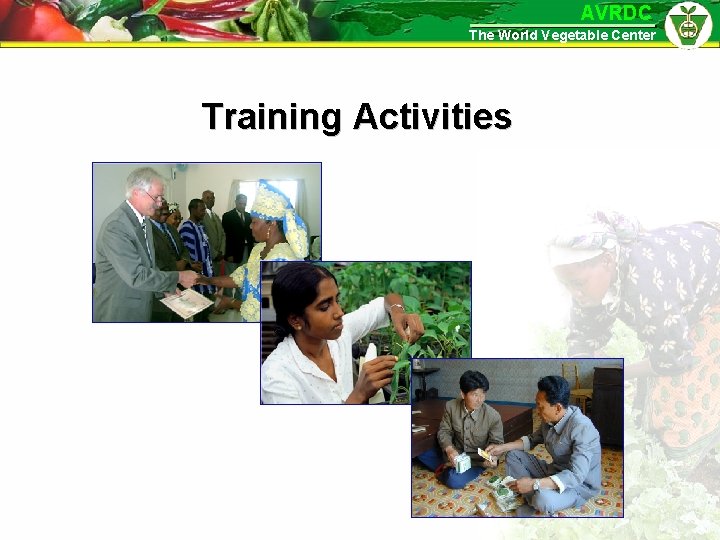 AVRDC
The World Vegetable Center

Training Activities